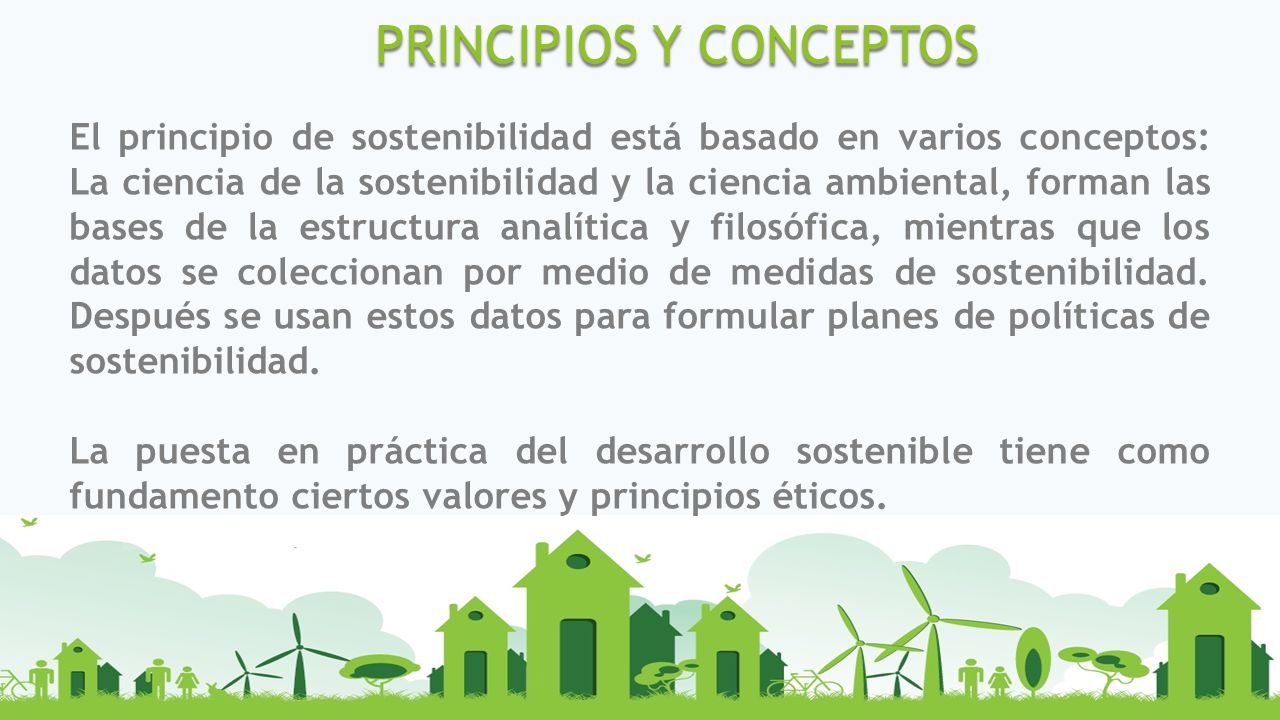 PRINCIPIOS Y CONCEPTOS

El principio de sostenibilidad está basado en varios conceptos: La ciencia de la sostenibilidad y la ciencia ambiental, forman las bases de la estructura analítica y filosófica, mientras que los datos se coleccionan por medio de medidas de sostenibilidad. Después se usan estos datos para formular planes de políticas de sostenibilidad.

La puesta en práctica del desarrollo sostenible tiene como fundamento ciertos valores y principios éticos.